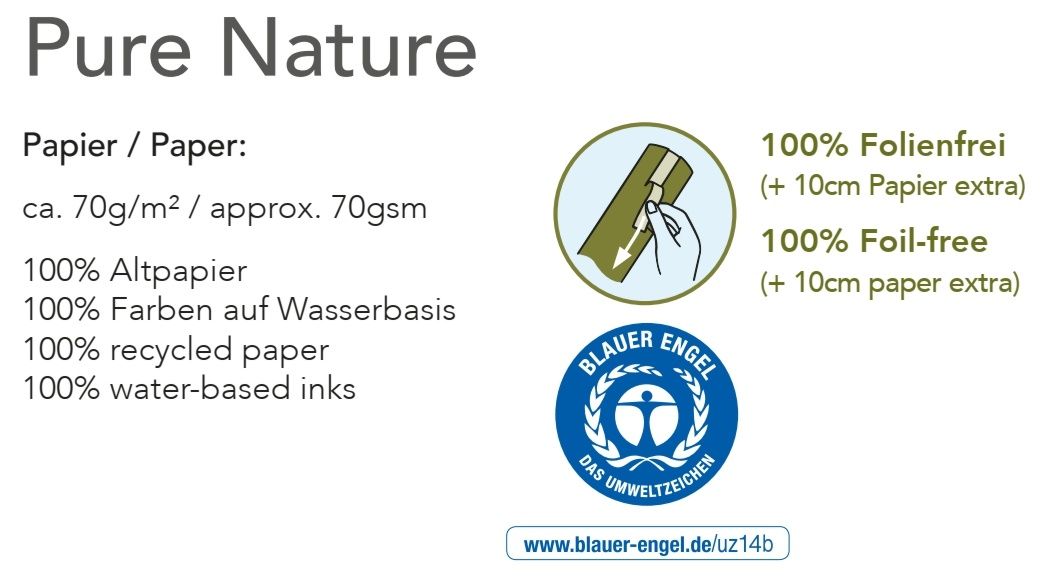 Pure Nature

Papier / Paper:

ca. 70g/m² / approx. 70gsm

100% Altpapier
100% Farben auf Wasserbasis
100% recycled paper
100% water-based inks

100% Folienfrei
(+ 10cm Papier extra)

100% Foil-free
(+ 10cm paper extra)

BLAUER ENGEL
DAS UMWELTZEICHEN

www.blauer-engel.de/uz14b